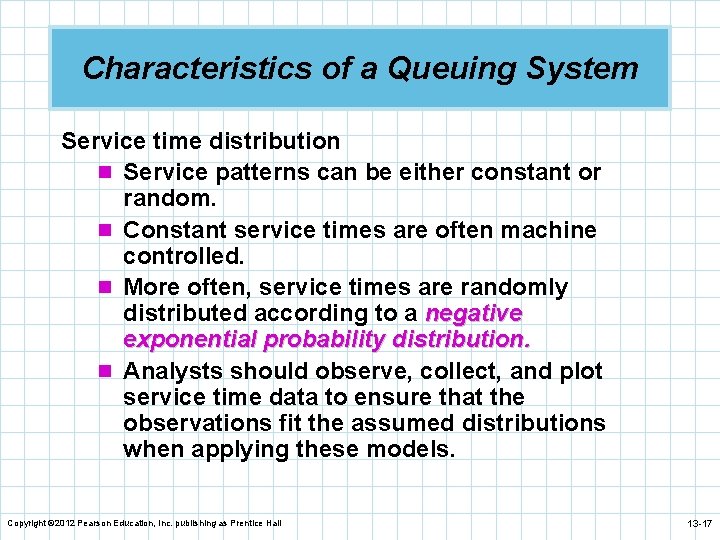 Characteristics of a Queuing System

Service time distribution

- Service patterns can be either constant or random.
- Constant service times are often machine controlled.
- More often, service times are randomly distributed according to a negative exponential probability distribution.
- Analysts should observe, collect, and plot service time data to ensure that the observations fit the assumed distributions when applying these models.

Copyright ©2012 Pearson Education, Inc. publishing as Prentice Hall

13-17